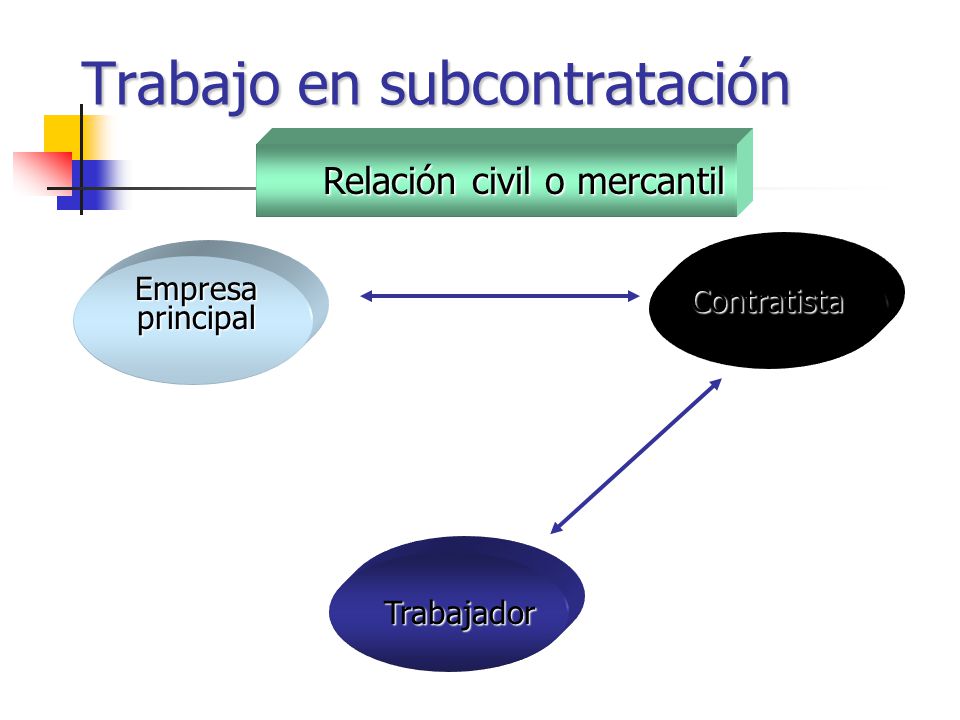 Trabajo en subcontratación

Relación civil o mercantil

Empresa principal

Contratista

Trabajador